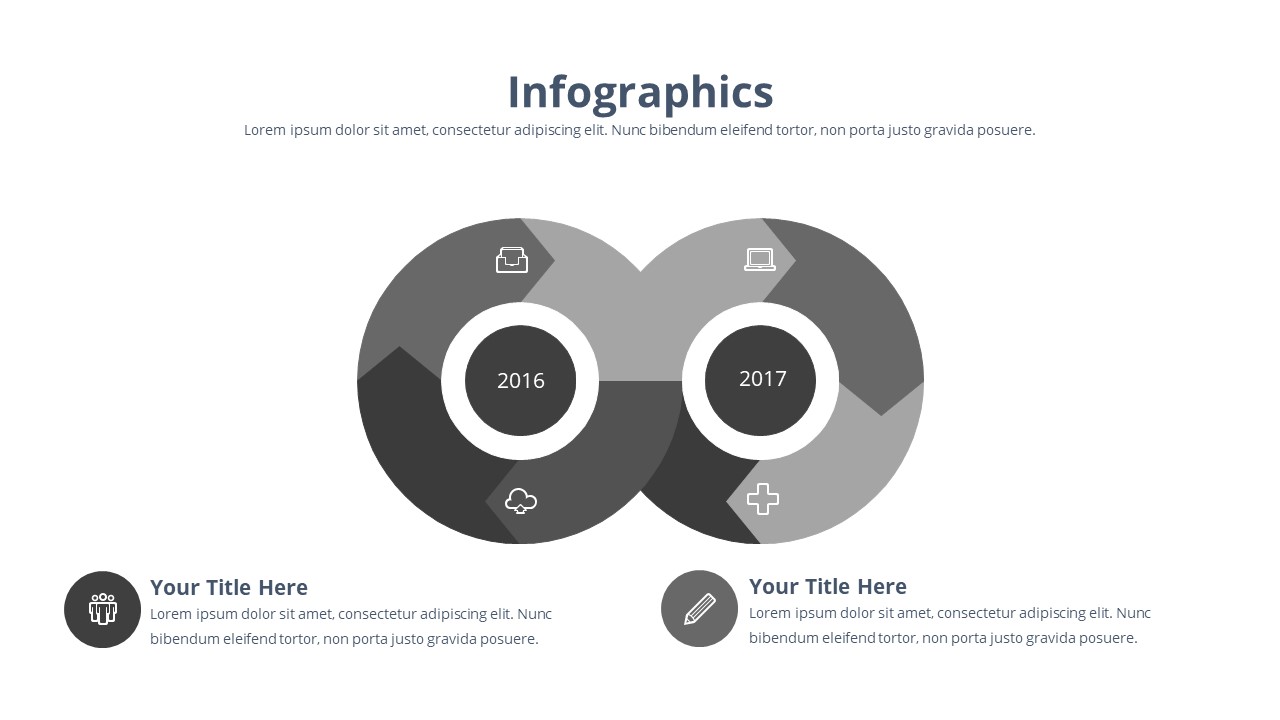 Infographics

Lorem ipsum dolor sit amet, consectetur adipiscing elit. Nunc bibendum eleifend tortor, non porta justo gravida posuere.

2016

2017

Your Title Here

Lorem ipsum dolor sit amet, consectetur adipiscing elit. Nunc bibendum eleifend tortor, non porta justo gravida posuere.

Your Title Here

Lorem ipsum dolor sit amet, consectetur adipiscing elit. Nunc bibendum eleifend tortor, non porta justo gravida posuere.